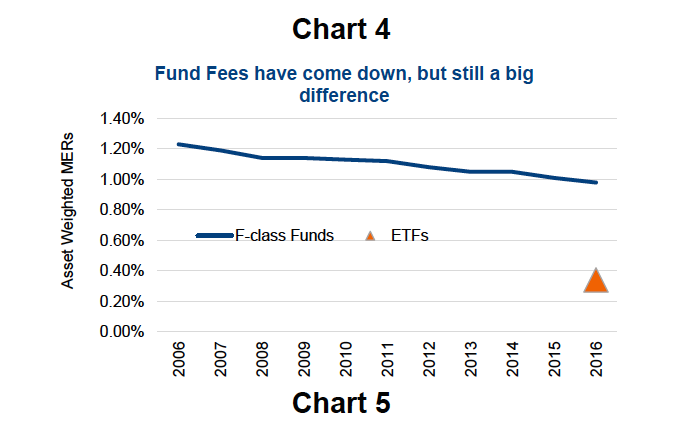 Chart 4

Fund Fees have come down, but still a big difference

Asset Weighted MERs

1.40%
1.20%
1.00%
0.80%
0.60%
0.40%
0.20%
0.00%

F-class Funds
ETFs

2006
2007
2008
2009
2010
2011
2012
2013
2014
2015
2016

Chart 5